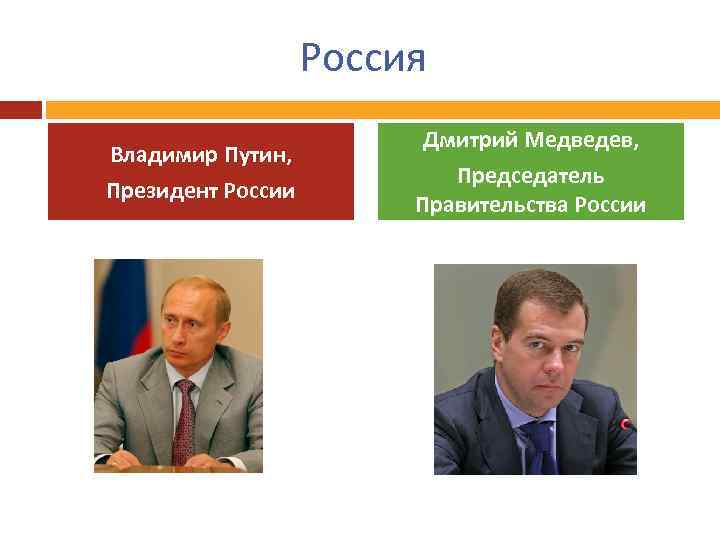 Россия

Владимир Путин,
Президент России

Дмитрий Медведев,
Председатель
Правительства России